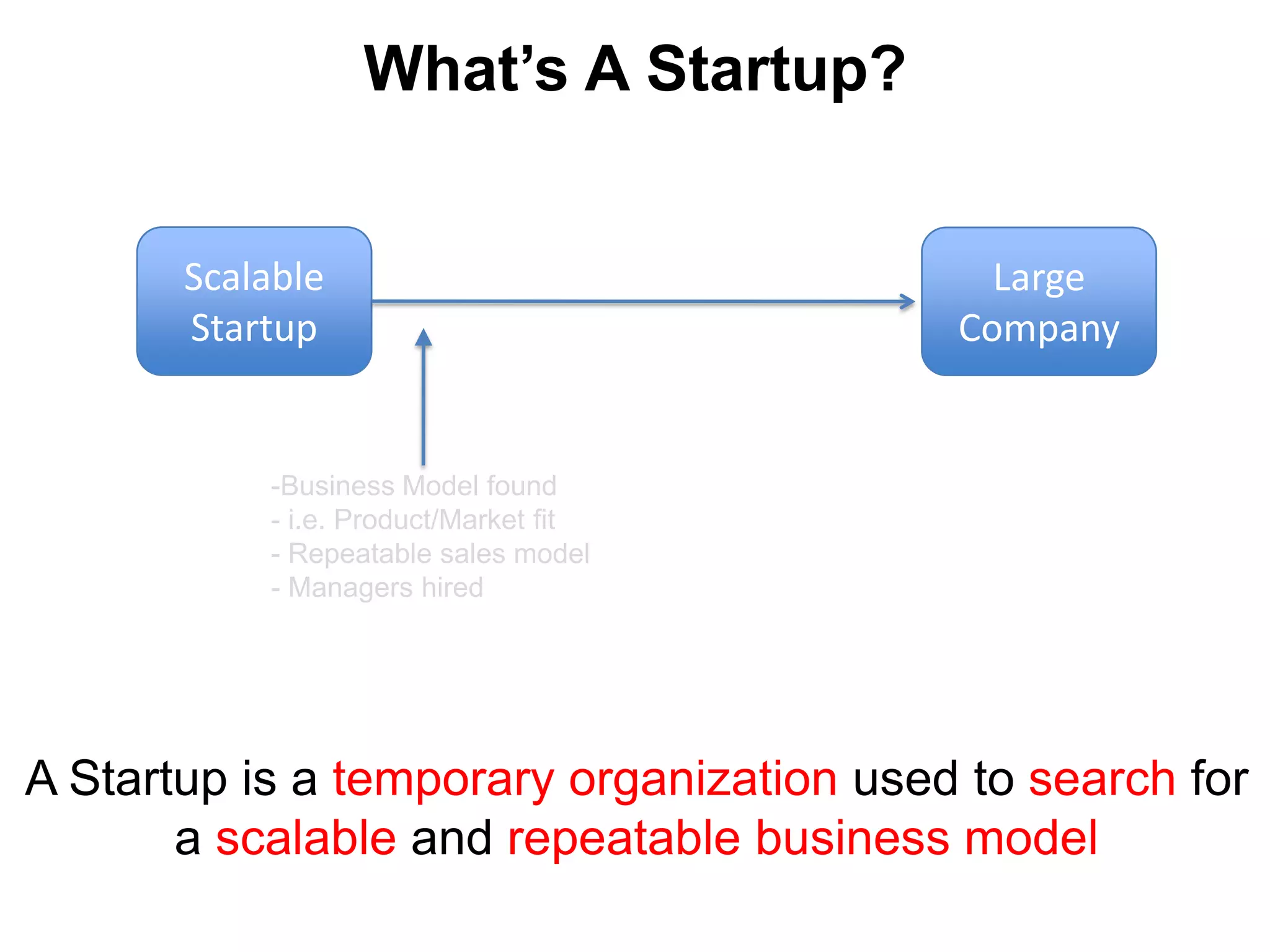 What's A Startup?

Scalable Startup

Large Company

-Business Model found
- i.e. Product/Market fit
- Repeatable sales model
- Managers hired

A Startup is a temporary organization used to search for a scalable and repeatable business model